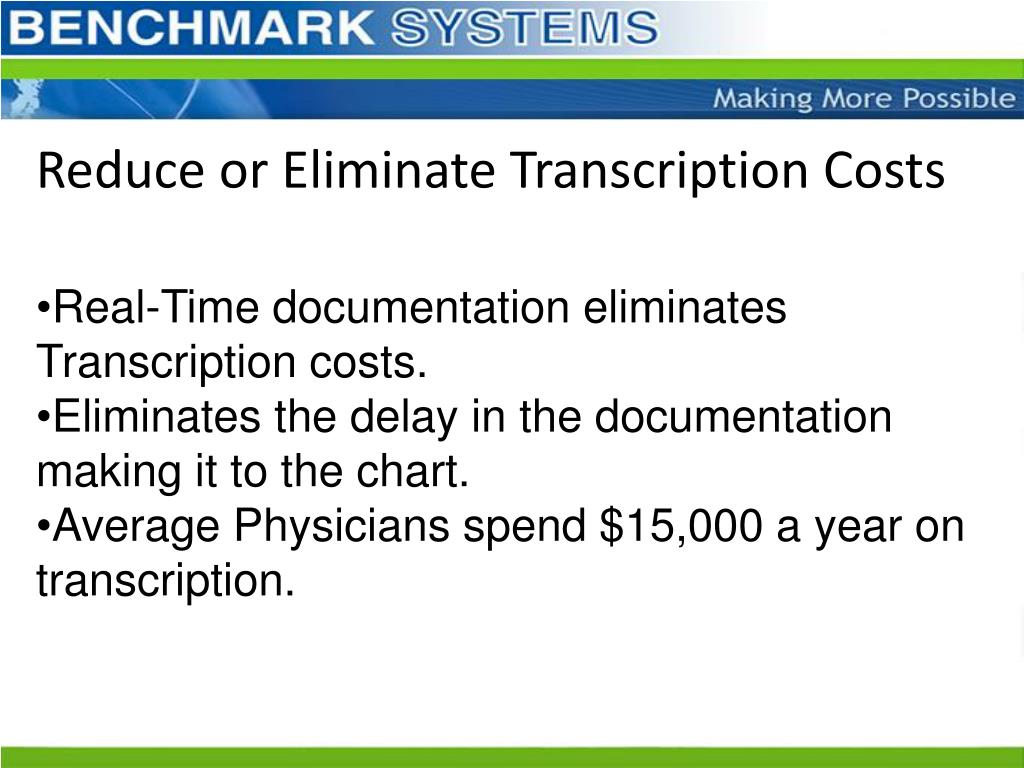 BENCHMARK SYSTEMS

Making More Possible

Reduce or Eliminate Transcription Costs

•Real-Time documentation eliminates Transcription costs.
•Eliminates the delay in the documentation making it to the chart.
•Average Physicians spend \$15,000 a year on transcription.